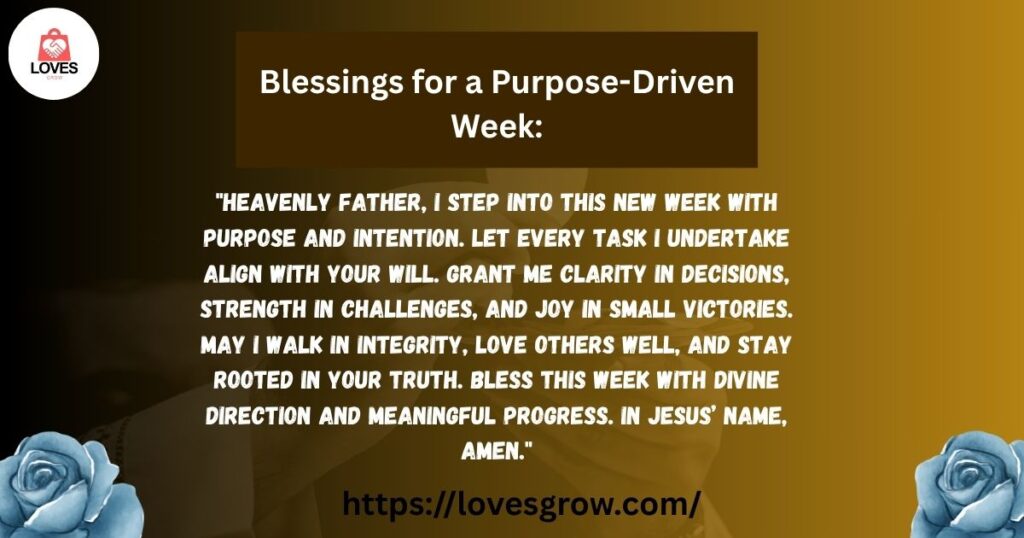 LOVES
GROW

Blessings for a Purpose-Driven Week:

"HEAVENLY FATHER, I STEP INTO THIS NEW WEEK WITH PURPOSE AND INTENTION. LET EVERY TASK I UNDERTAKE ALIGN WITH YOUR WILL. GRANT ME CLARITY IN DECISIONS, STRENGTH IN CHALLENGES, AND JOY IN SMALL VICTORIES. MAY I WALK IN INTEGRITY, LOVE OTHERS WELL, AND STAY ROOTED IN YOUR TRUTH. BLESS THIS WEEK WITH DIVINE DIRECTION AND MEANINGFUL PROGRESS. IN JESUS' NAME, AMEN."

https://lovesgrow.com/